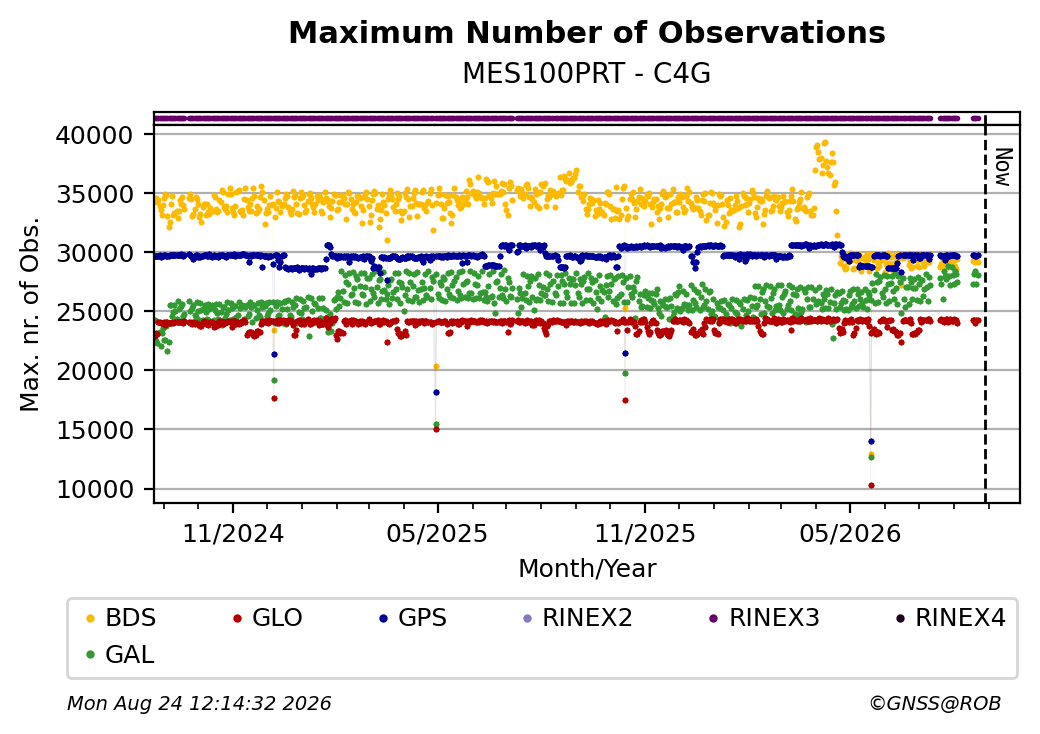 Maximum Number of Observations
MES100PRT - C4G

Max. nr. of Obs.

40000
35000
30000
25000
20000
15000
10000

Now

11/2024
05/2025
11/2025
05/2026

Month/Year

BDS
GLO
GPS
RINEX2
RINEX3
RINEX4
GAL

Mon Aug 24 12:14:32 2026
©GNSS@ROB